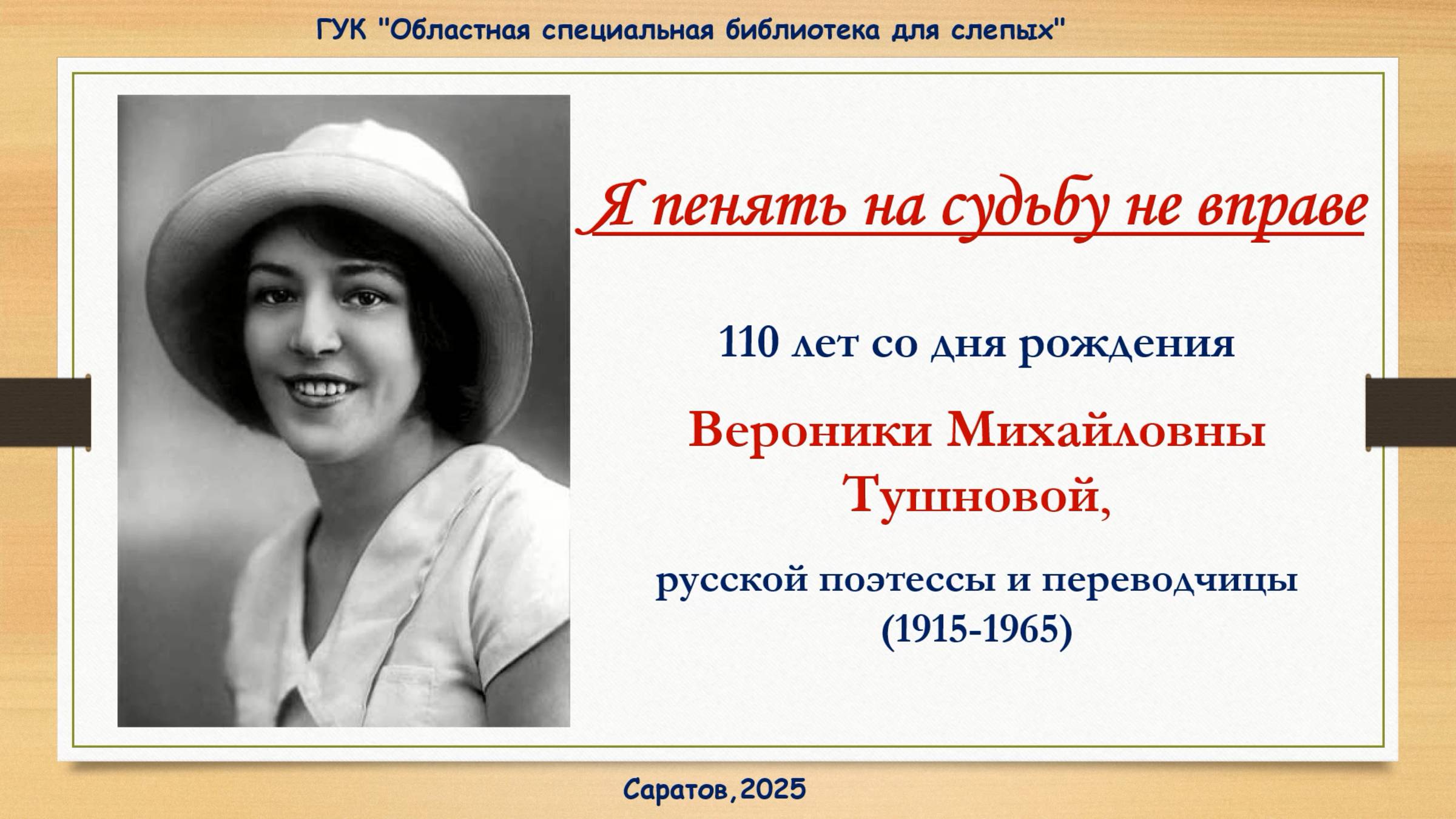 ГУК "Областная специальная библиотека для слепых"

Я пенять на судьбу не вправе

110 лет со дня рождения

Вероники Михайловны Тушновой,

русской поэтессы и переводчицы (1915-1965)

Саратов,2025